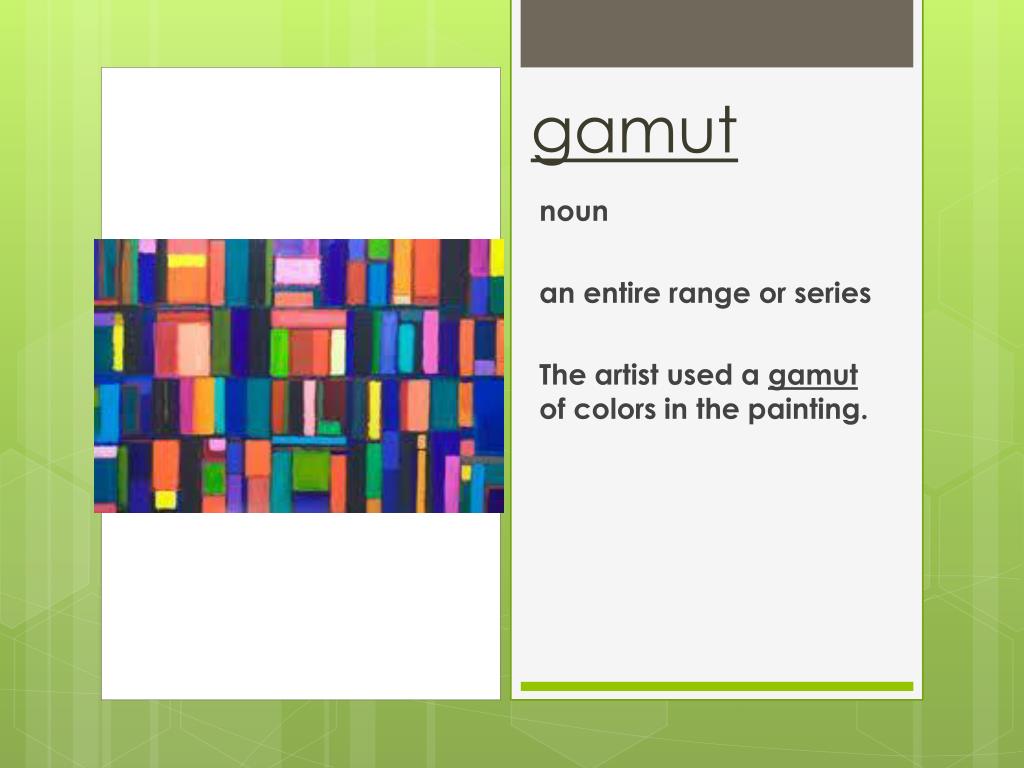 gamut

noun

an entire range or series

The artist used a gamut of colors in the painting.